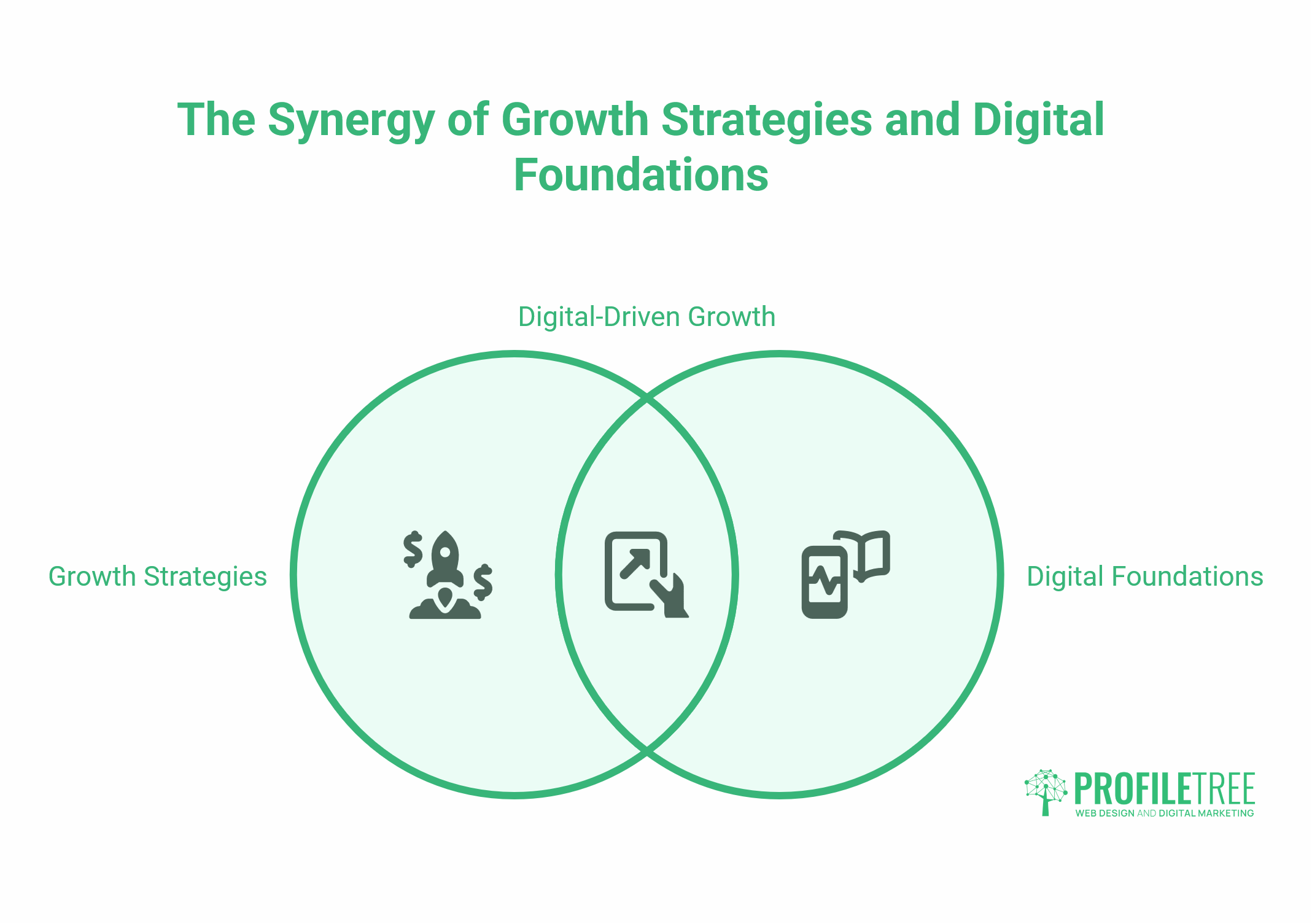 The Synergy of Growth Strategies and Digital Foundations

Digital-Driven Growth

Growth Strategies

Digital Foundations

PROFILETREE
WEB DESIGN AND DIGITAL MARKETING